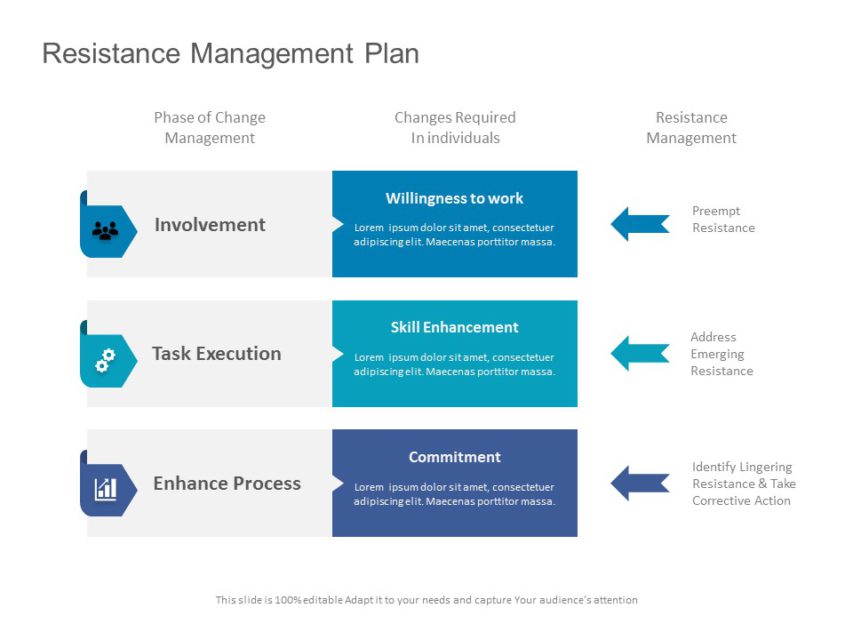 Resistance Management Plan

Phase of Change Management

Changes Required In individuals

Resistance Management

Involvement

Willingness to work

Lorem ipsum dolor sit amet, consectetuer adipiscing elit. Maecenas porttitor massa.

Preempt Resistance

Task Execution

Skill Enhancement

Lorem ipsum dolor sit amet, consectetuer adipiscing elit. Maecenas porttitor massa.

Address Emerging Resistance

Enhance Process

Commitment

Lorem ipsum dolor sit amet, consectetuer adipiscing elit. Maecenas porttitor massa.

Identify Lingering Resistance & Take Corrective Action

This slide is 100% editable Adapt it to your needs and capture Your audience's attention